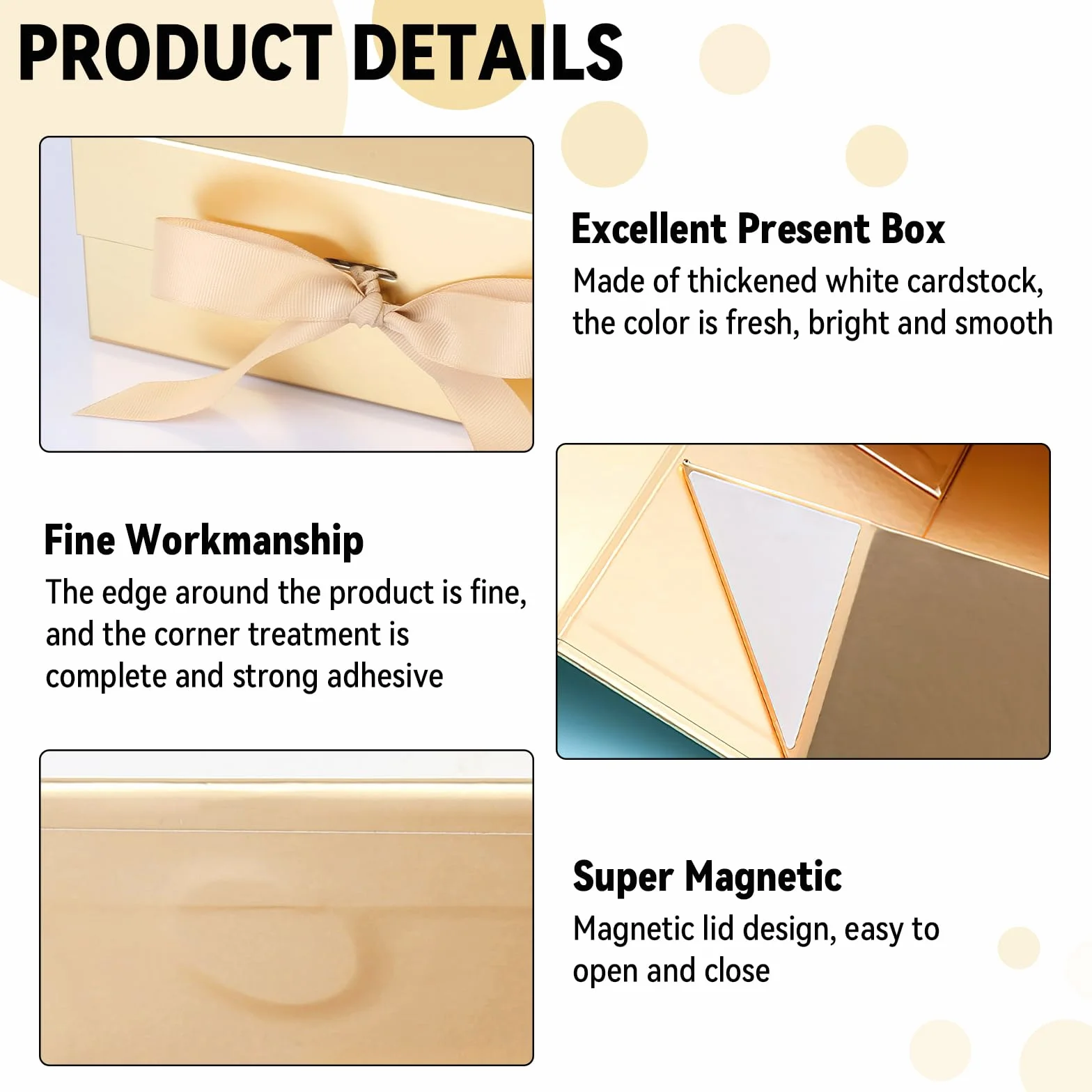 PRODUCT DETAILS

Excellent Present Box
Made of thickened white cardstock, the color is fresh, bright and smooth

Fine Workmanship
The edge around the product is fine, and the corner treatment is complete and strong adhesive

Super Magnetic
Magnetic lid design, easy to open and close